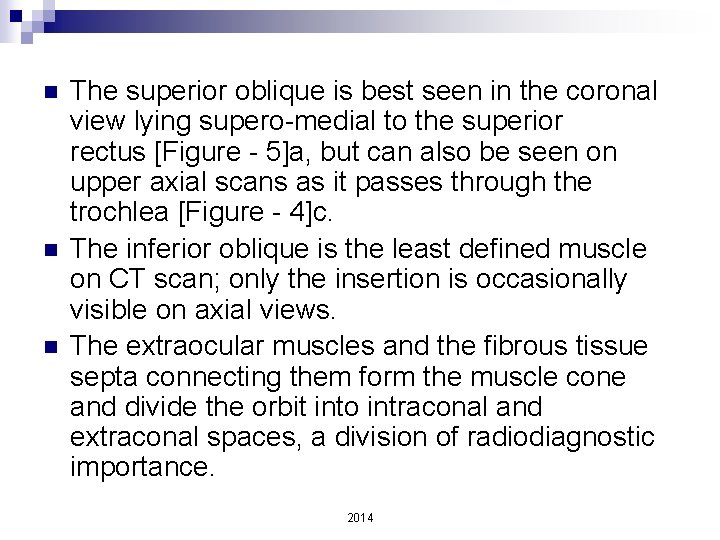 The superior oblique is best seen in the coronal view lying supero-medial to the superior rectus [Figure - 5]a, but can also be seen on upper axial scans as it passes through the trochlea [Figure - 4]c.

The inferior oblique is the least defined muscle on CT scan; only the insertion is occasionally visible on axial views.

The extraocular muscles and the fibrous tissue septa connecting them form the muscle cone and divide the orbit into intraconal and extraconal spaces, a division of radiodiagnostic importance.

2014